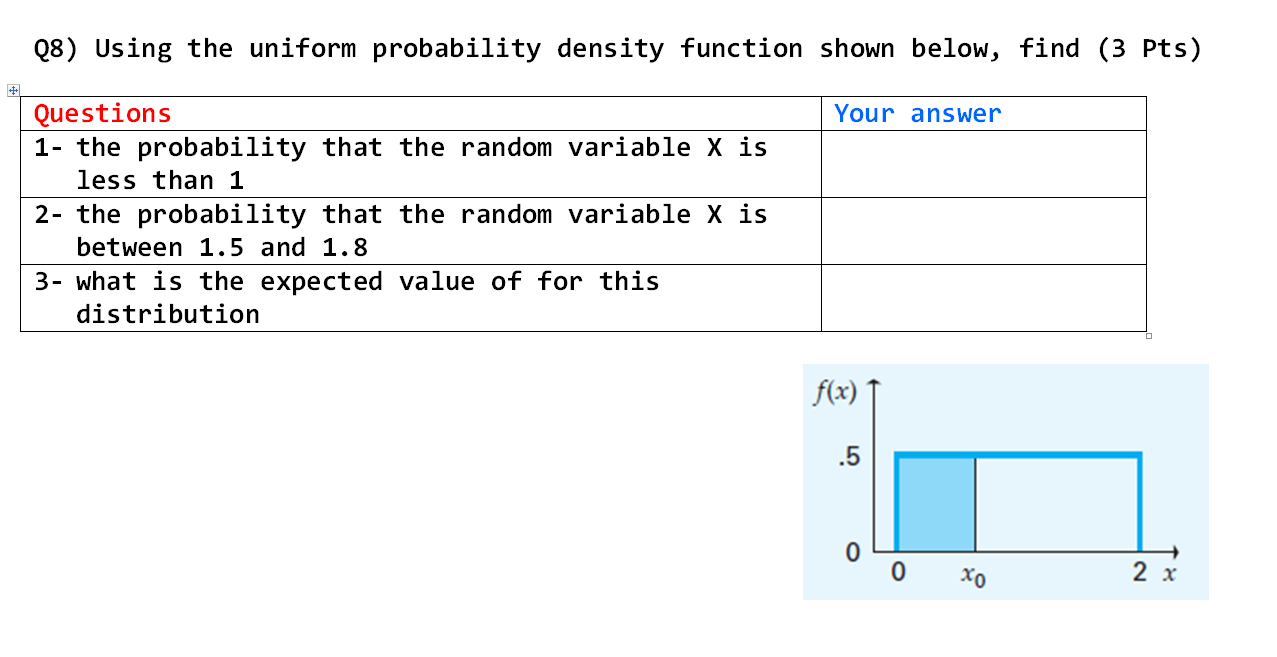 Q8) Using the uniform probability density function shown below, find (3 Pts)

| Questions | Your answer |
|---|---|
| 1- the probability that the random variable X is less than 1 | |
| 2- the probability that the random variable X is between 1.5 and 1.8 | |
| 3- what is the expected value of for this distribution | |

$f(x)$
.5
0
0
$x_0$
2 $x$